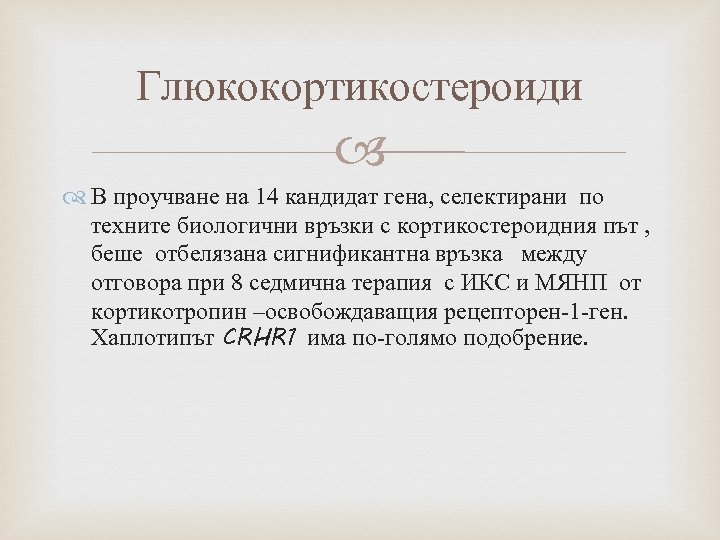 Глюкокортикостероиди

В проучване на 14 кандидат гена, селектирани по техните биологични връзки с кортикостероидния път , беше отбелязана сигнификантна връзка между отговора при 8 седмична терапия с ИКС и МЯНП от кортикотропин –освобождаващия рецепторен-1-ген. Хаплотипът CRHR1 има по-голямо подобрение.